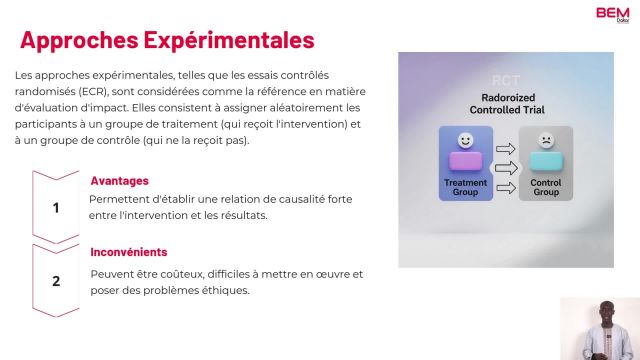 BEM
Dakar

Approches Expérimentales

Les approches expérimentales, telles que les essais contrôlés randomisés (ECR), sont considérées comme la référence en matière d'évaluation d'impact. Elles consistent à assigner aléatoirement les participants à un groupe de traitement (qui reçoit l'intervention) et à un groupe de contrôle (qui ne la reçoit pas).

1

Avantages

Permettent d'établir une relation de causalité forte entre l'intervention et les résultats.

2

Inconvénients

Peuvent être coûteux, difficiles à mettre en œuvre et poser des problèmes éthiques.

RCT

Radoroized Controlled Trial

Treatment Group

Control Group